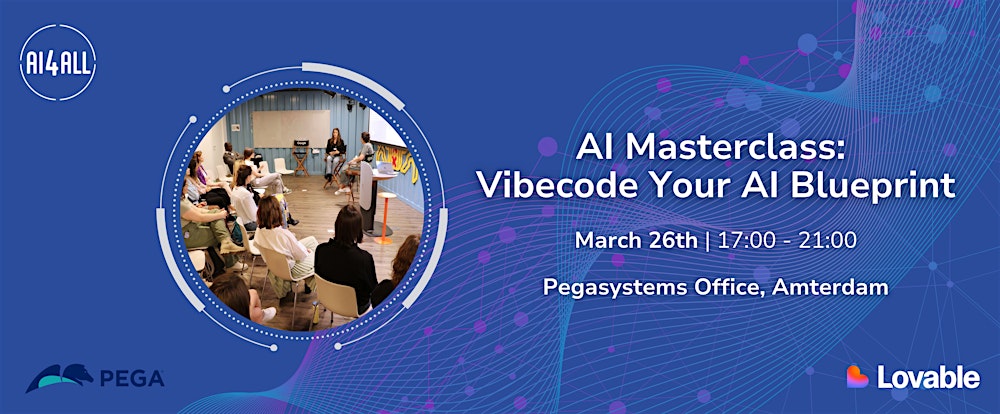 AI4ALL

AI Masterclass: Vibecode Your AI Blueprint

March 26th | 17:00 - 21:00

Pegasystems Office, Amterdam

PEGA

Lovable